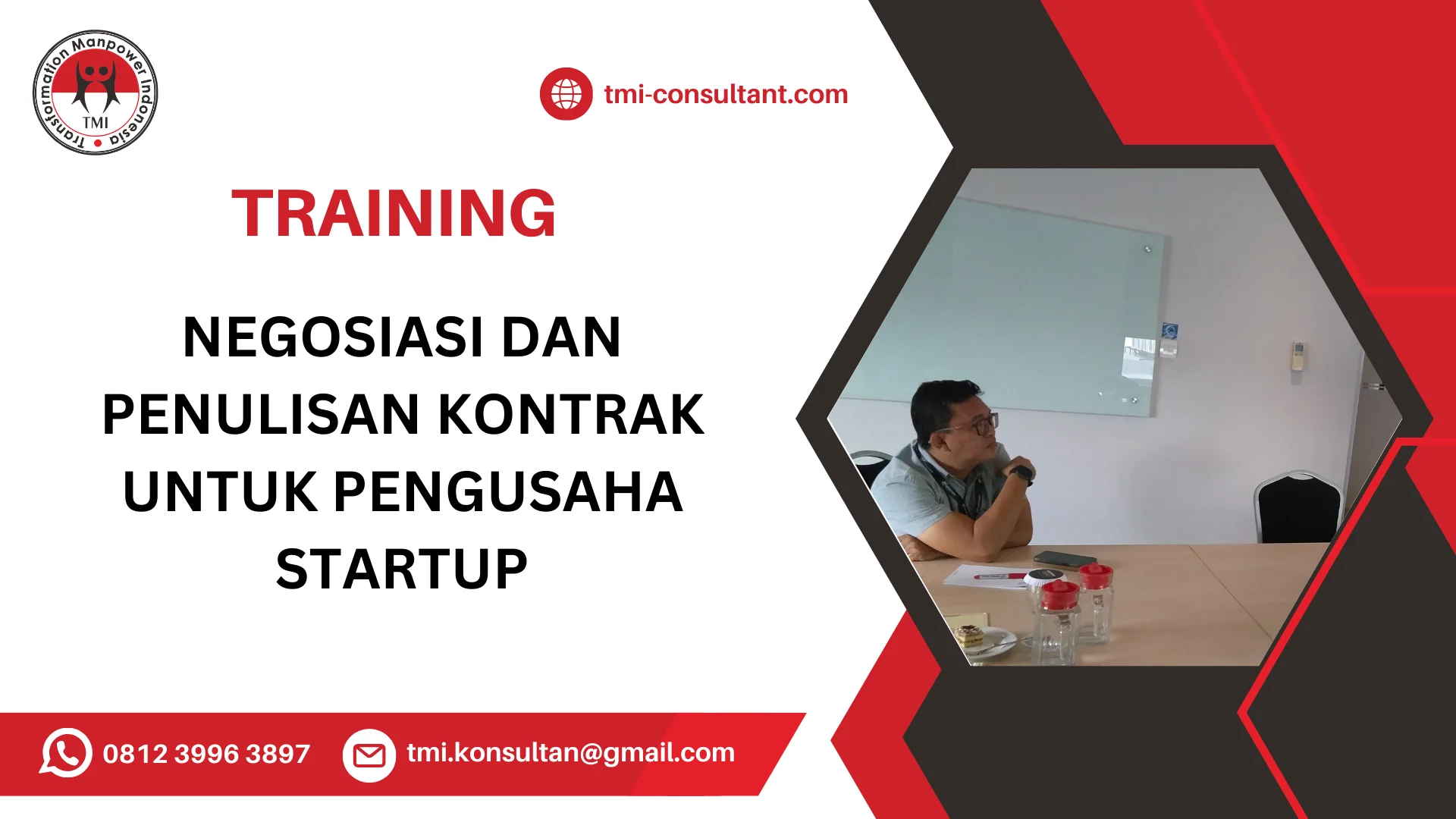 Transformation Manpower Indonesia
TMI

tmi-consultant.com

TRAINING

NEGOSIASI DAN PENULISAN KONTRAK UNTUK PENGUSAHA STARTUP

0812 3996 3897

tmi.konsultan@gmail.com